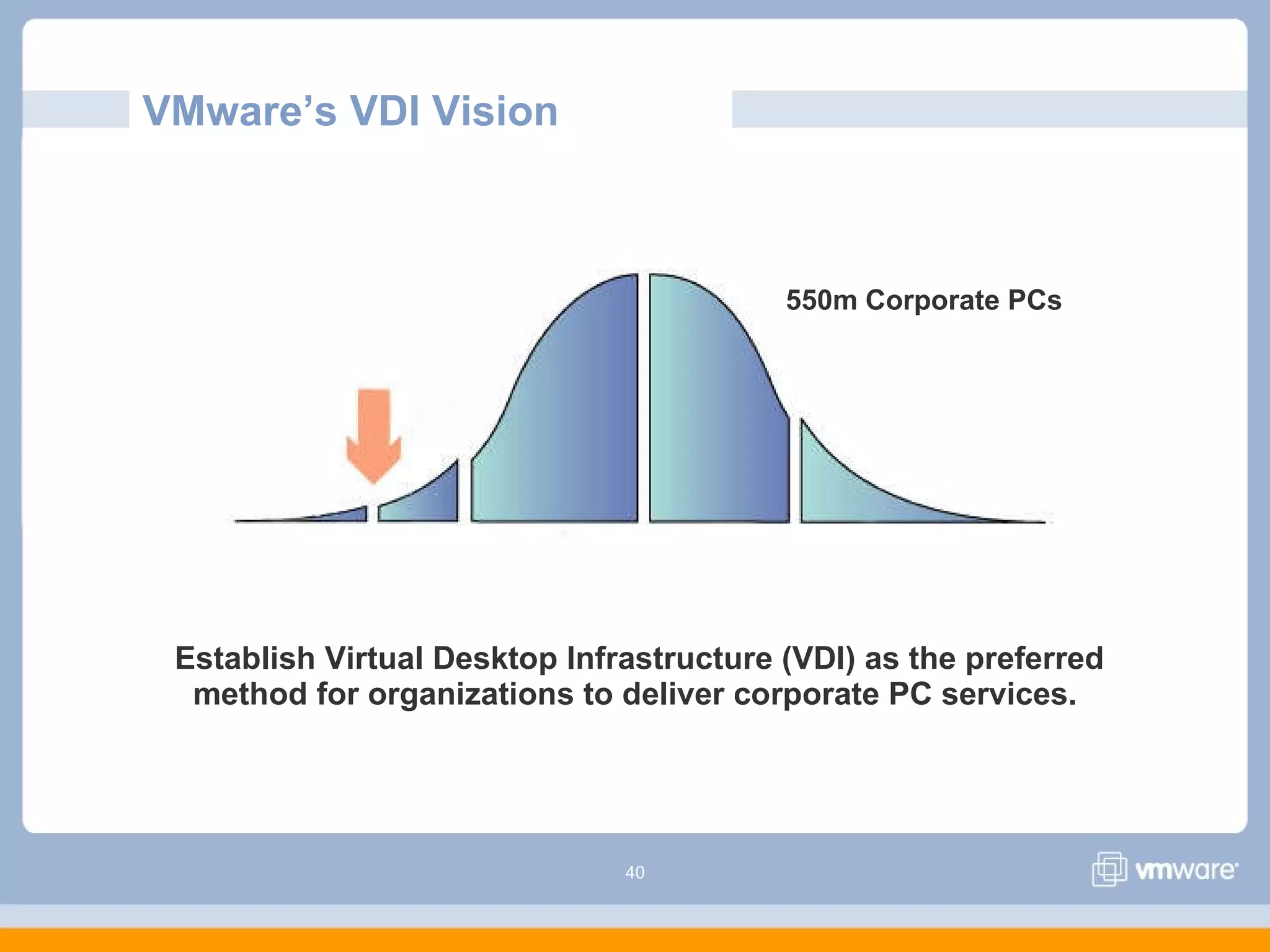 VMware's VDI Vision

550m Corporate PCs

Establish Virtual Desktop Infrastructure (VDI) as the preferred method for organizations to deliver corporate PC services.

40

vmware